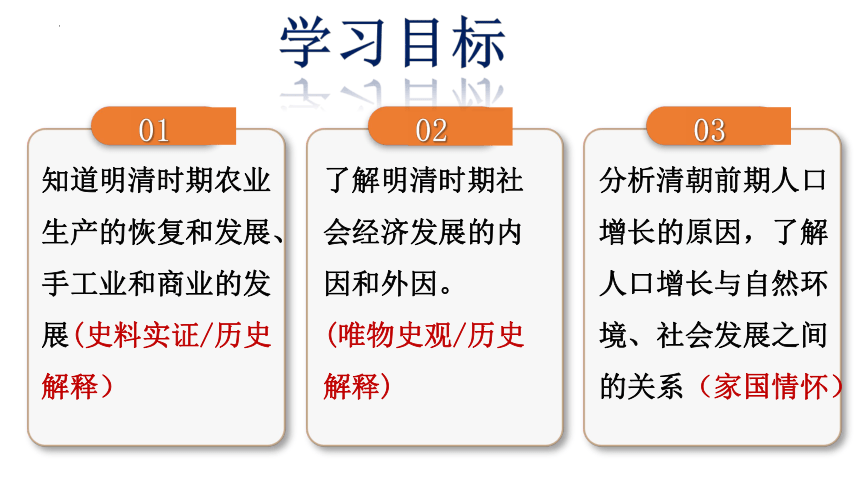 学习目标

01

知道明清时期农业生产的恢复和发展、手工业和商业的发展（史料实证/历史解释）

02

了解明清时期社会经济发展的内因和外因。
（唯物史观/历史解释）

03

分析清朝前期人口增长的原因，了解人口增长与自然环境、社会发展之间的关系（家国情怀）